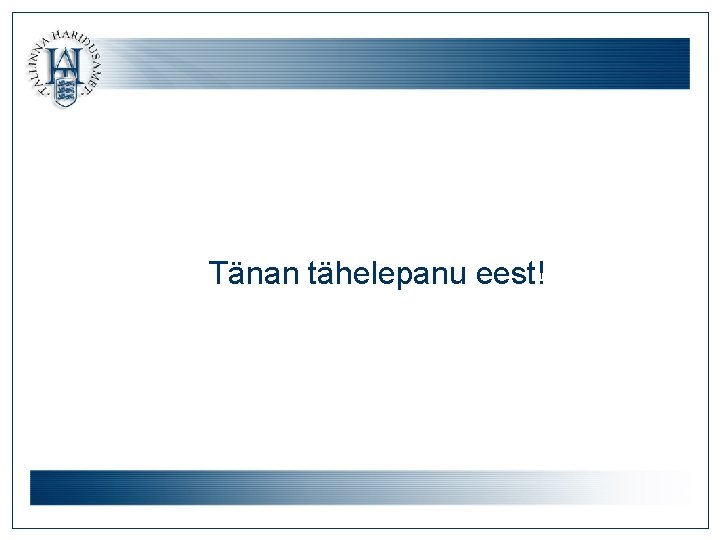 TALLINNA HARIDUSAMET

Tänan tähelepanu eest!